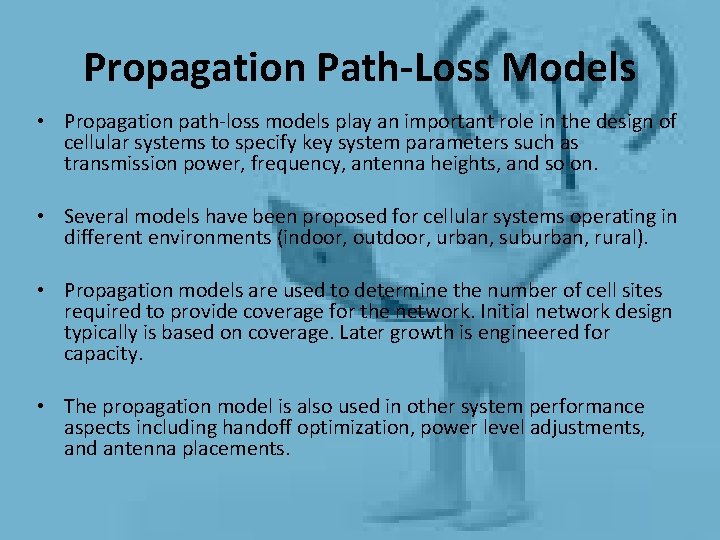 Propagation Path-Loss Models

• Propagation path-loss models play an important role in the design of cellular systems to specify key system parameters such as transmission power, frequency, antenna heights, and so on.

• Several models have been proposed for cellular systems operating in different environments (indoor, outdoor, urban, suburban, rural).

• Propagation models are used to determine the number of cell sites required to provide coverage for the network. Initial network design typically is based on coverage. Later growth is engineered for capacity.

• The propagation model is also used in other system performance aspects including handoff optimization, power level adjustments, and antenna placements.